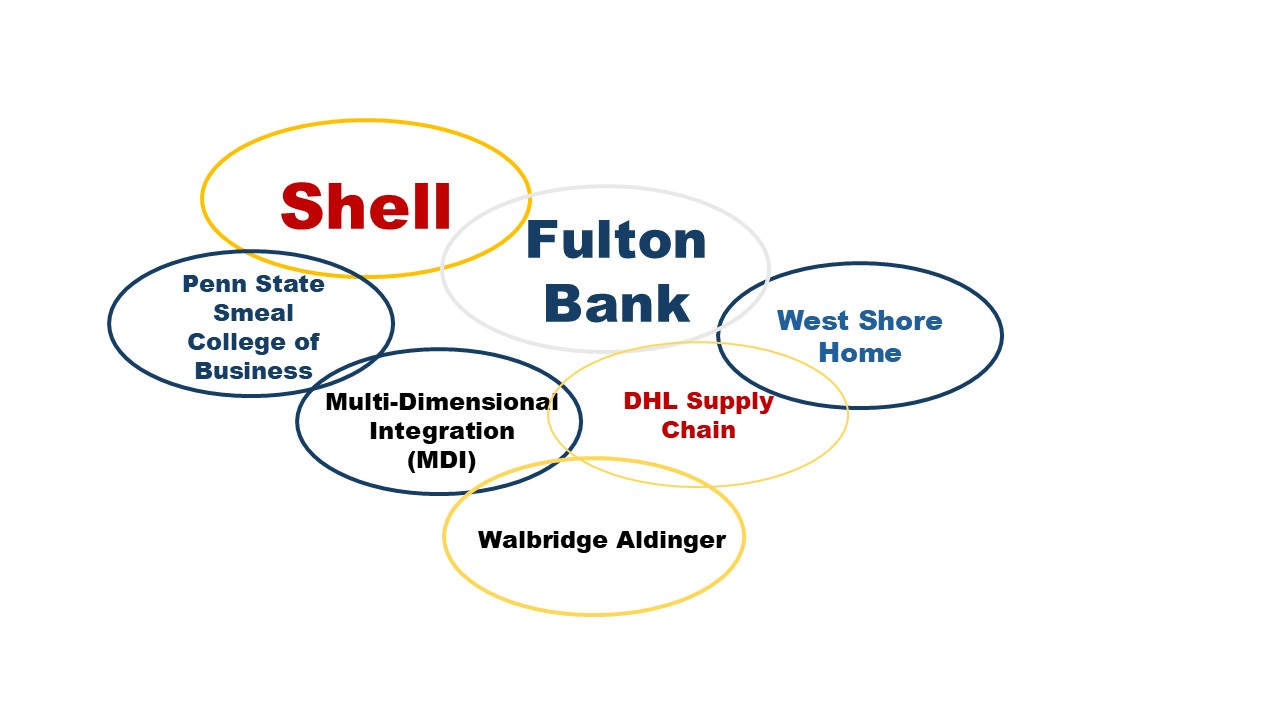 Shell

Fulton Bank

Penn State Smeal College of Business

West Shore Home

Multi-Dimensional Integration (MDI)

DHL Supply Chain

Walbridge Aldinger